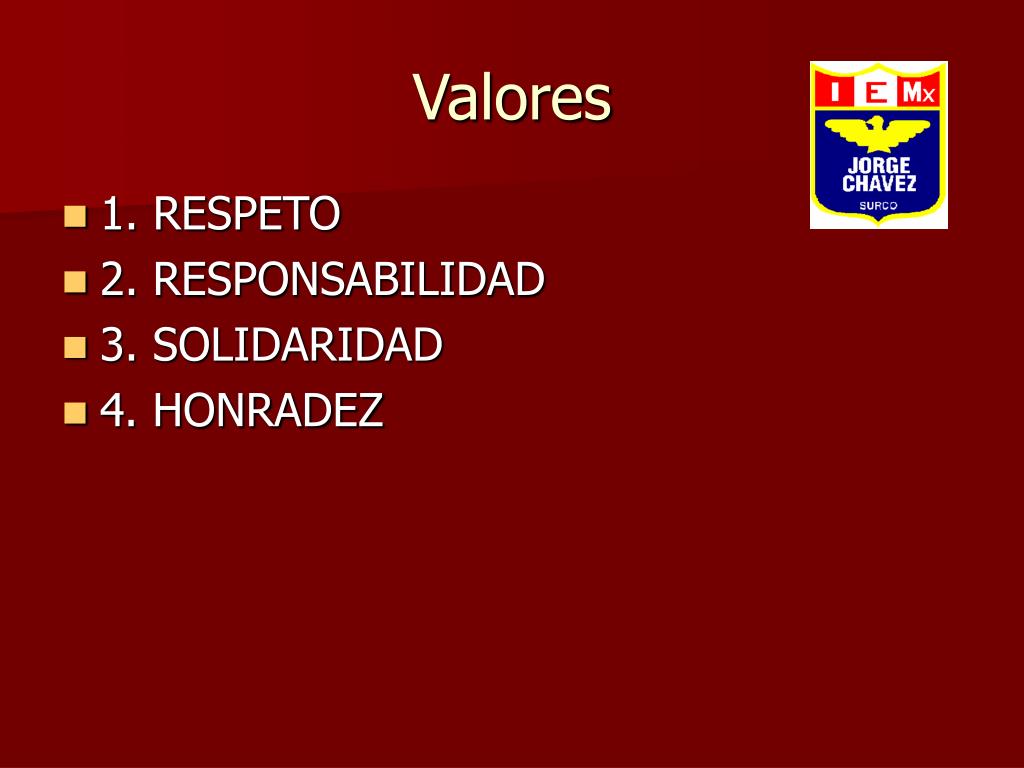 Valores

I E Mx
JORGE CHAVEZ
SURCO

1. RESPETO
2. RESPONSABILIDAD
3. SOLIDARIDAD
4. HONRADEZ